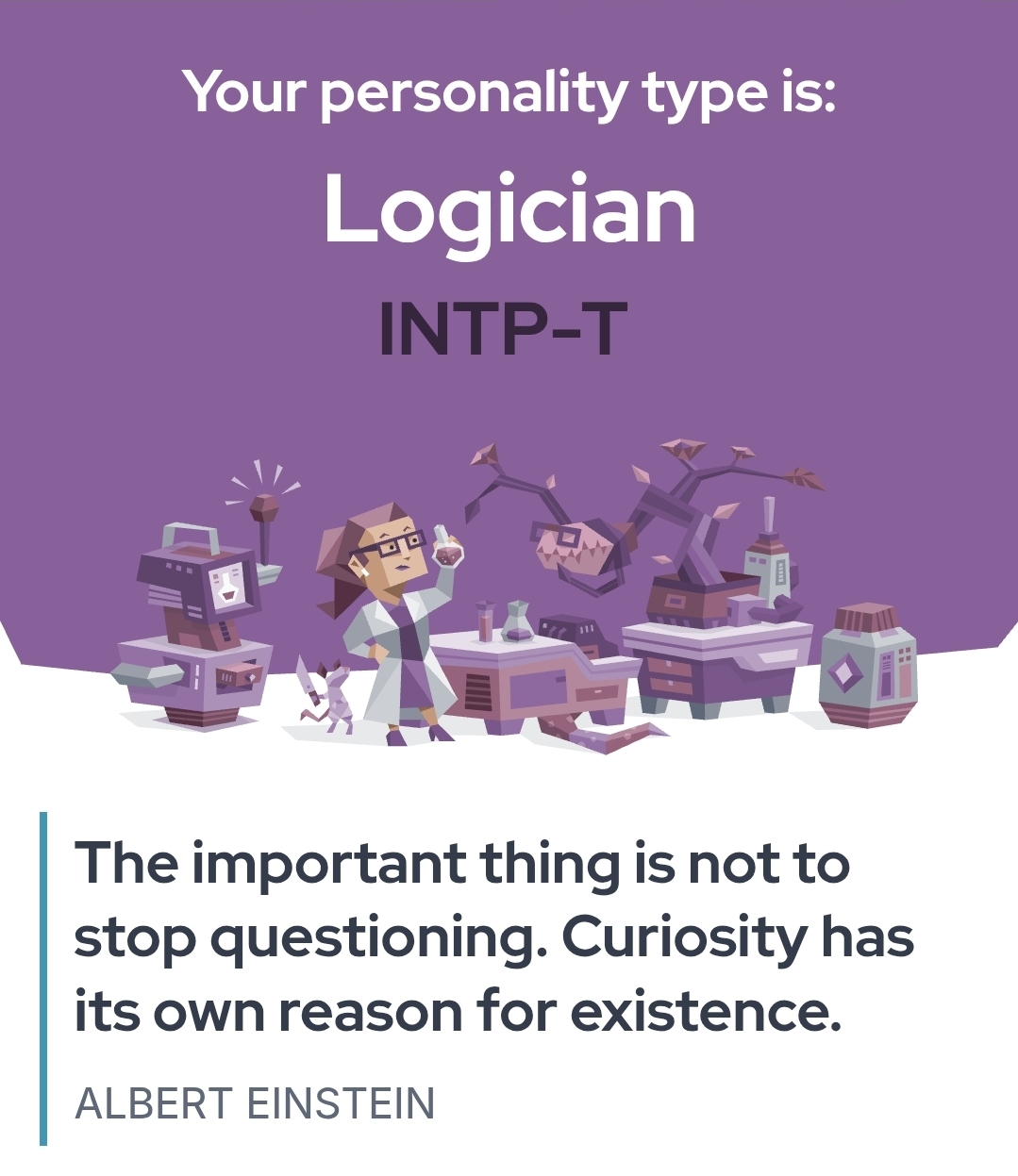 Your personality type is:

Logician

INTP-T

The important thing is not to stop questioning. Curiosity has its own reason for existence.

ALBERT EINSTEIN